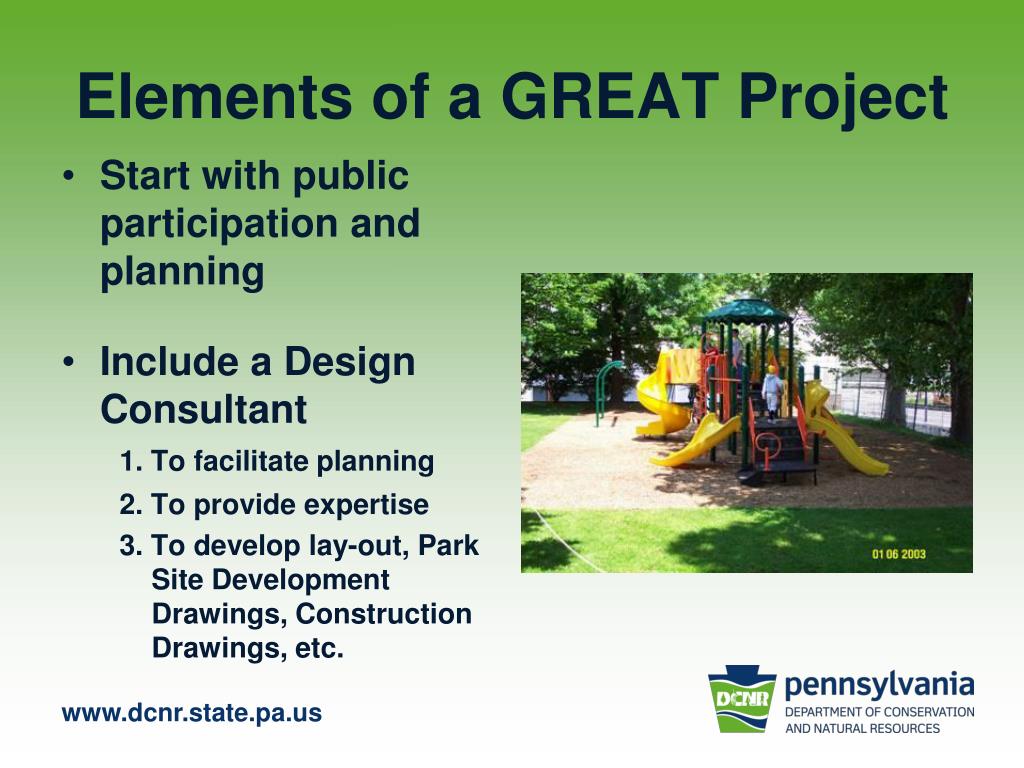 Elements of a GREAT Project

• Start with public participation and planning

• Include a Design Consultant

1. To facilitate planning

2. To provide expertise

3. To develop lay-out, Park Site Development Drawings, Construction Drawings, etc.

01 06 2003

www.dcnr.state.pa.us

DCNR pennsylvania DEPARTMENT OF CONSERVATION AND NATURAL RESOURCES